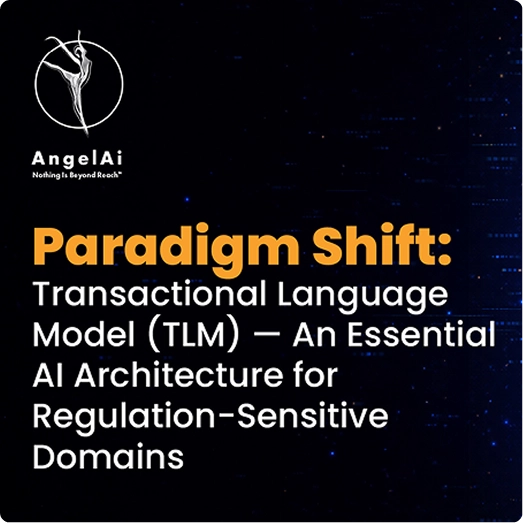 AngelAi
Nothing Is Beyond Reach™

Paradigm Shift:
Transactional Language Model (TLM) — An Essential AI Architecture for Regulation-Sensitive Domains